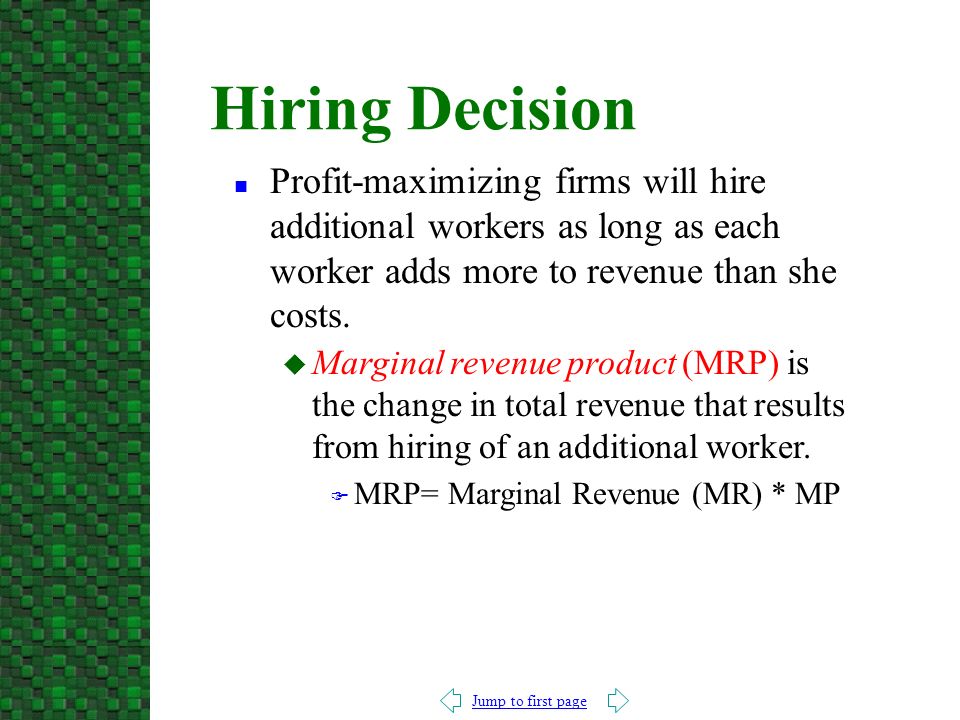 Hiring Decision

Profit-maximizing firms will hire additional workers as long as each worker adds more to revenue than she costs.

Marginal revenue product (MRP) is the change in total revenue that results from hiring of an additional worker.

MRP= Marginal Revenue (MR) * MP

Jump to first page